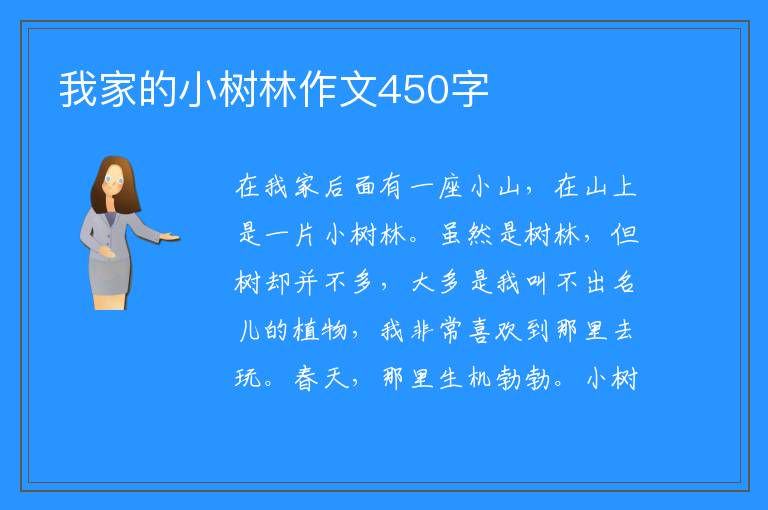 我家的小树林作文450字

在我家后面有一座小山，在山上是一片小树林。虽然是树林，但树却并不多，大多是我叫不出名儿的植物，我非常喜欢到那里去玩。春天，那里生机勃勃。小树